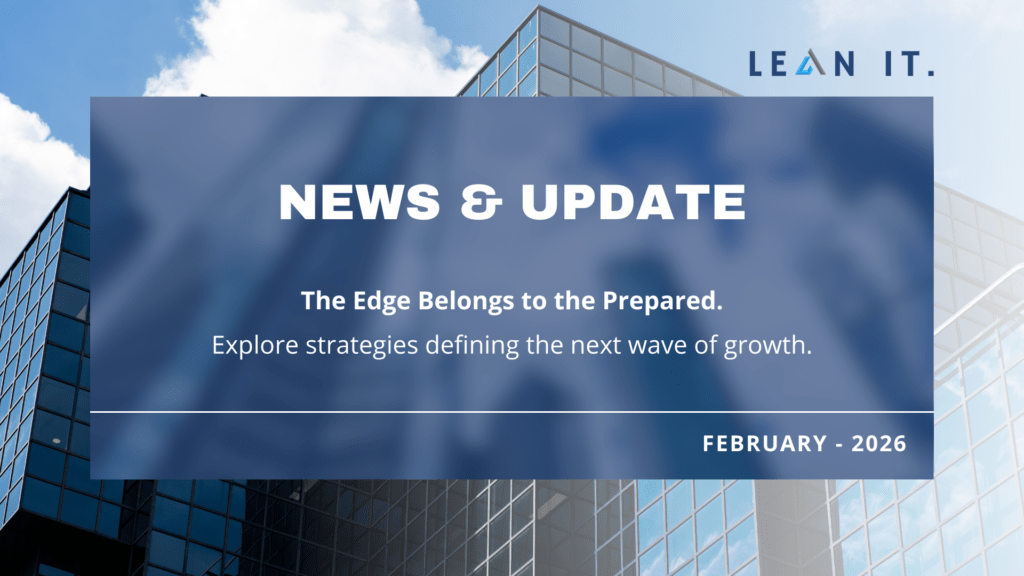 LEAN IT.

NEWS & UPDATE

The Edge Belongs to the Prepared.

Explore strategies defining the next wave of growth.

FEBRUARY - 2026